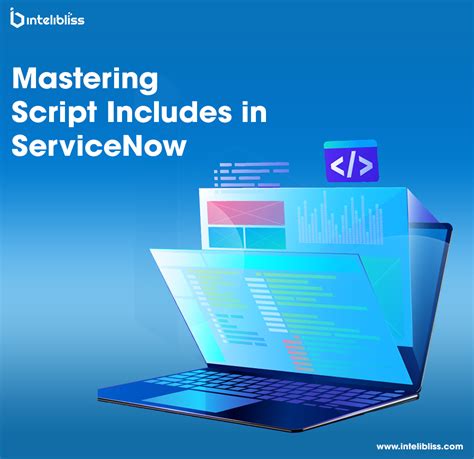 intelibliss

Mastering Script Includes in ServiceNow

</>

www.intelibliss.com